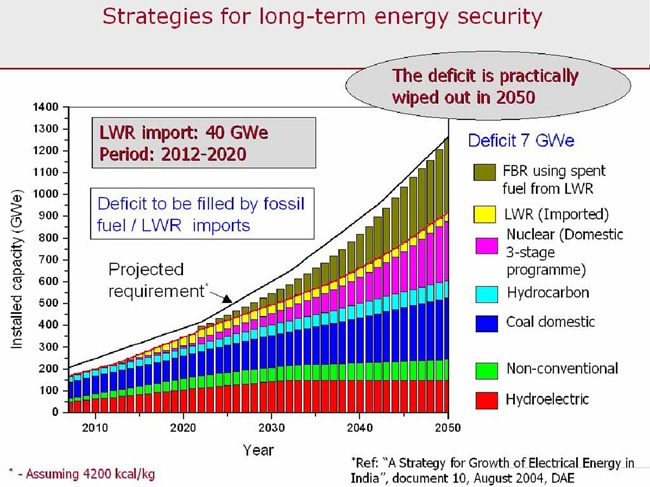 Strategies for long-term energy security

The deficit is practically wiped out in 2050

LWR import: 40 GWe
Period: 2012-2020

Deficit to be filled by fossil fuel / LWR imports

Projected requirement*

Deficit 7 GWe

FBR using spent fuel from LWR

LWR (Imported)

Nuclear (Domestic 3-stage programme)

Hydrocarbon

Coal domestic

Non-conventional

Hydroelectric

Installed capacity (GWe)

1400
1300
1200
1100
1000
900
800
700
600
500
400
300
200
100
0

2010 2020 2030 2040 2050

Year

* - Assuming 4200 kcal/kg

*Ref: "A Strategy for Growth of Electrical Energy in India", document 10, August 2004, DAE